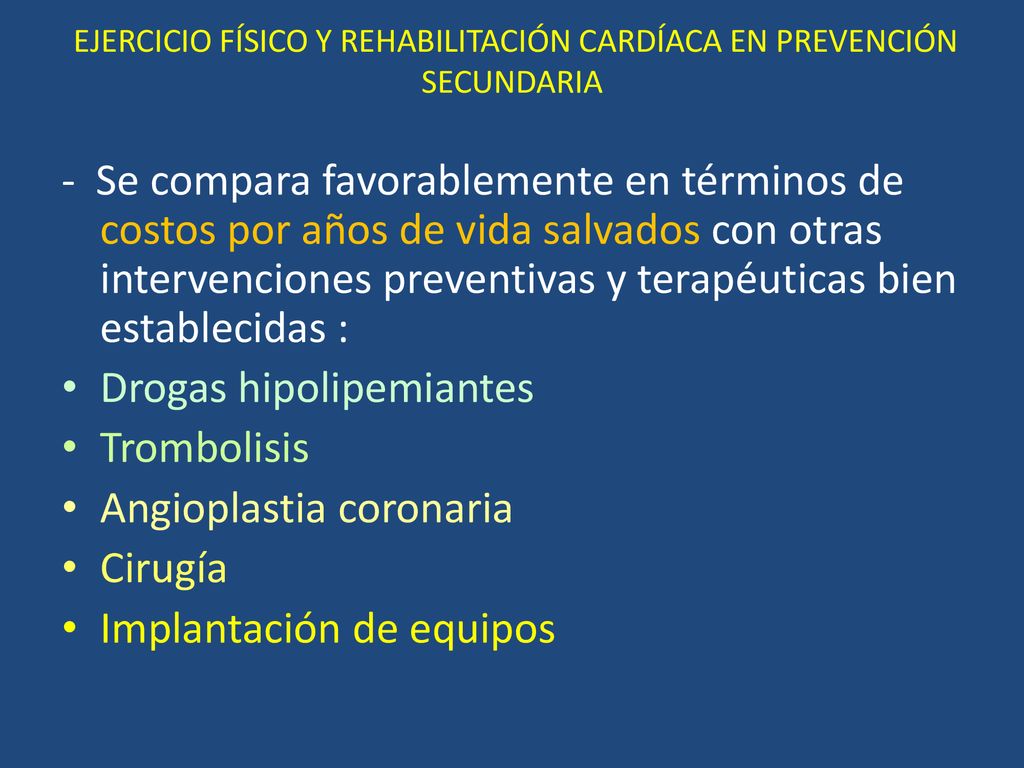 EJERCICIO FÍSICO Y REHABILITACIÓN CARDÍACA EN PREVENCIÓN SECUNDARIA

- Se compara favorablemente en términos de costos por años de vida salvados con otras intervenciones preventivas y terapéuticas bien establecidas :

• Drogas hipolipemiantes
• Trombolisis
• Angioplastia coronaria
• Cirugía
• Implantación de equipos